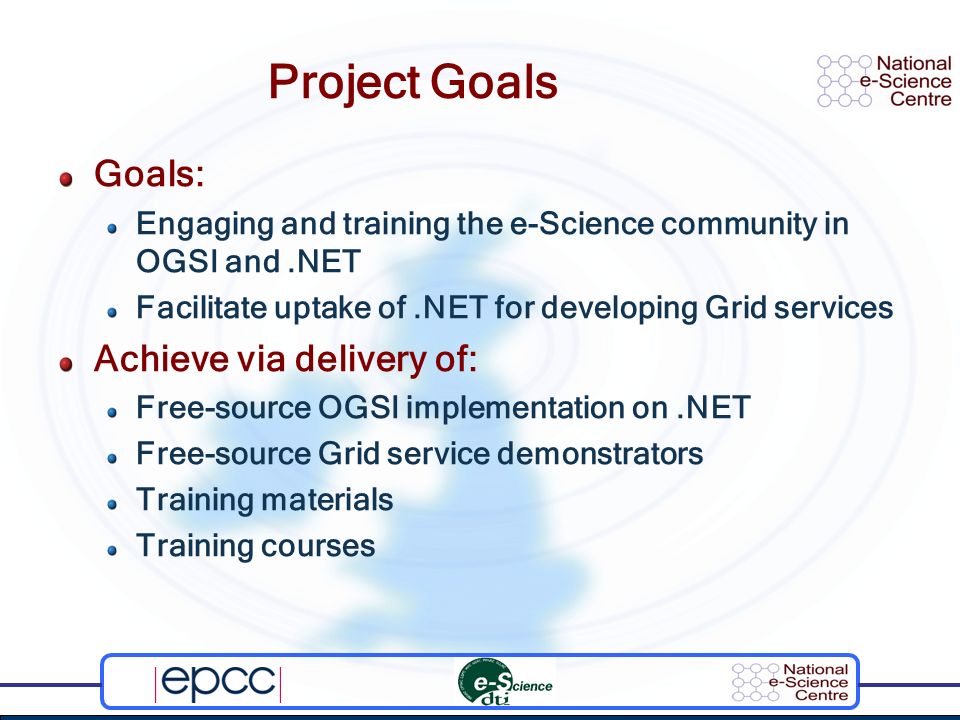 Project Goals

National e-Science Centre

Goals:

Engaging and training the e-Science community in OGSI and .NET

Facilitate uptake of .NET for developing Grid services

Achieve via delivery of:

Free-source OGSI implementation on .NET

Free-source Grid service demonstrators

Training materials

Training courses

epcc

e-Science dti

National e-Science Centre